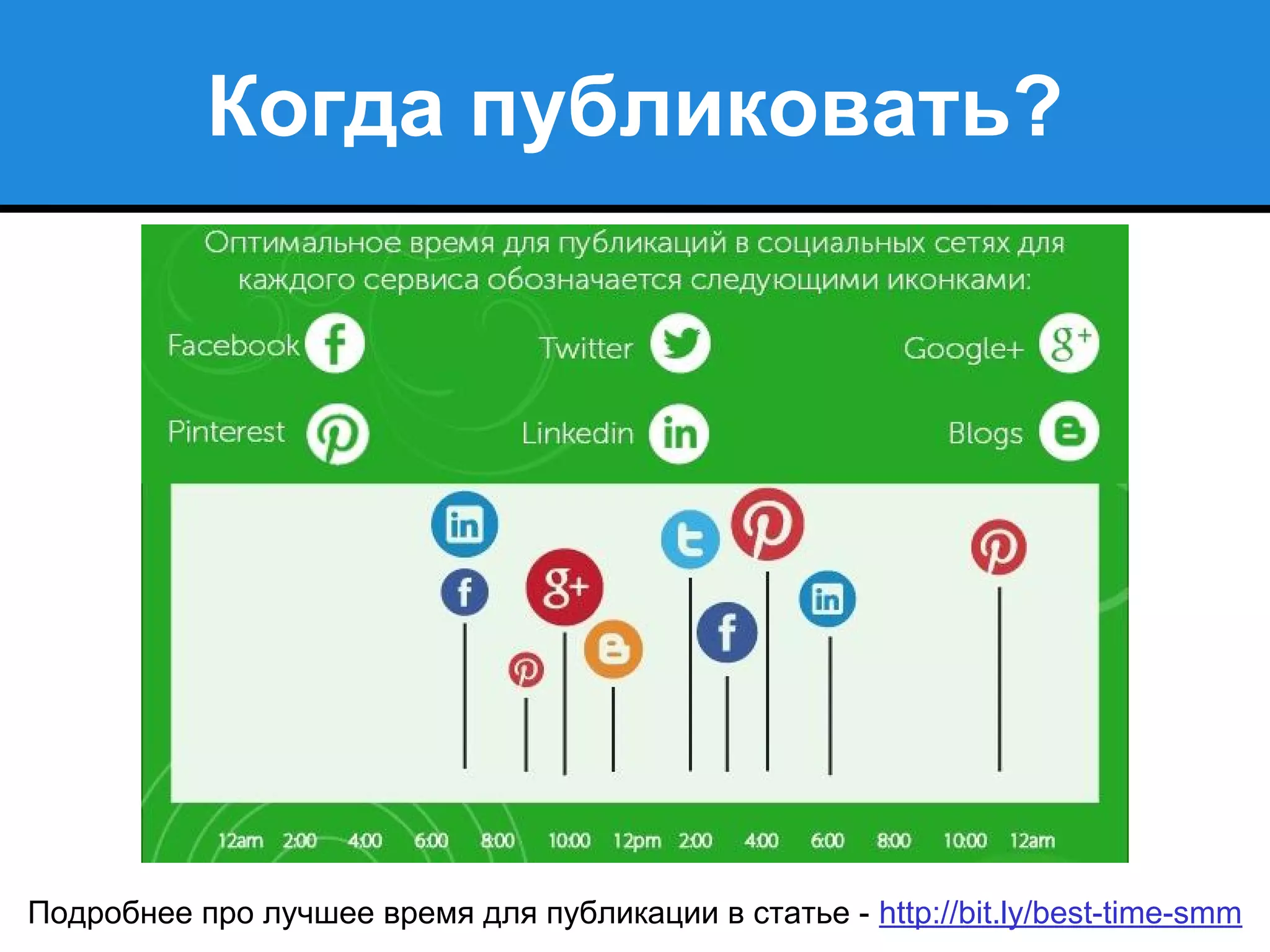 Когда публиковать?

Оптимальное время для публикаций в социальных сетях для каждого сервиса обозначается следующими иконками:

Facebook

Twitter

Google+

Pinterest

Linkedin

Blogs

12am 2:00 4:00 6:00 8:00 10:00 12pm 2:00 4:00 6:00 8:00 10:00 12am

Подробнее про лучшее время для публикации в статье - http://bit.ly/best-time-smm